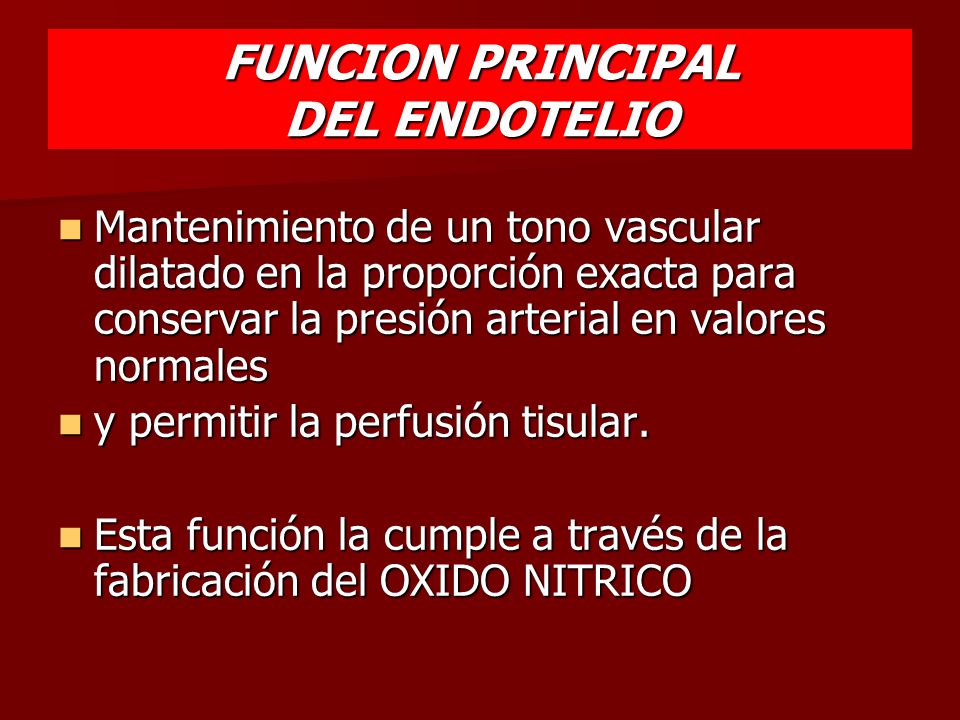 FUNCION PRINCIPAL DEL ENDOTELIO

Mantenimiento de un tono vascular dilatado en la proporción exacta para conservar la presión arterial en valores normales

y permitir la perfusión tisular.

Esta función la cumple a través de la fabricación del OXIDO NITRICO